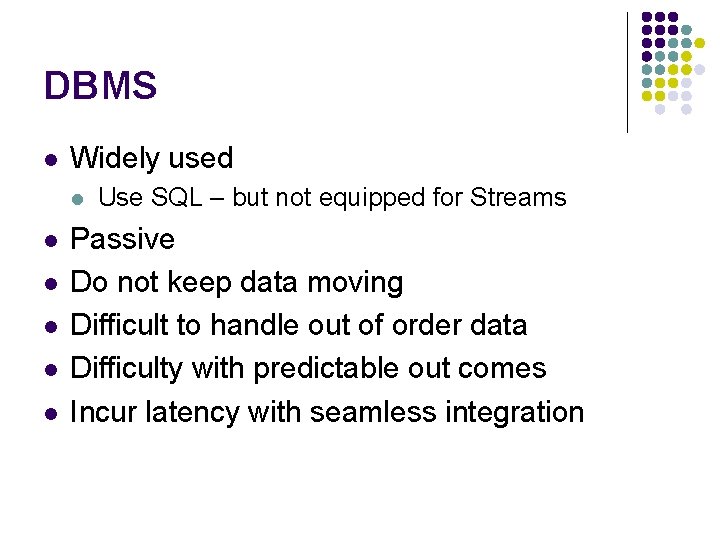 DBMS

- Widely used
  - Use SQL – but not equipped for Streams
- Passive
- Do not keep data moving
- Difficult to handle out of order data
- Difficulty with predictable out comes
- Incur latency with seamless integration